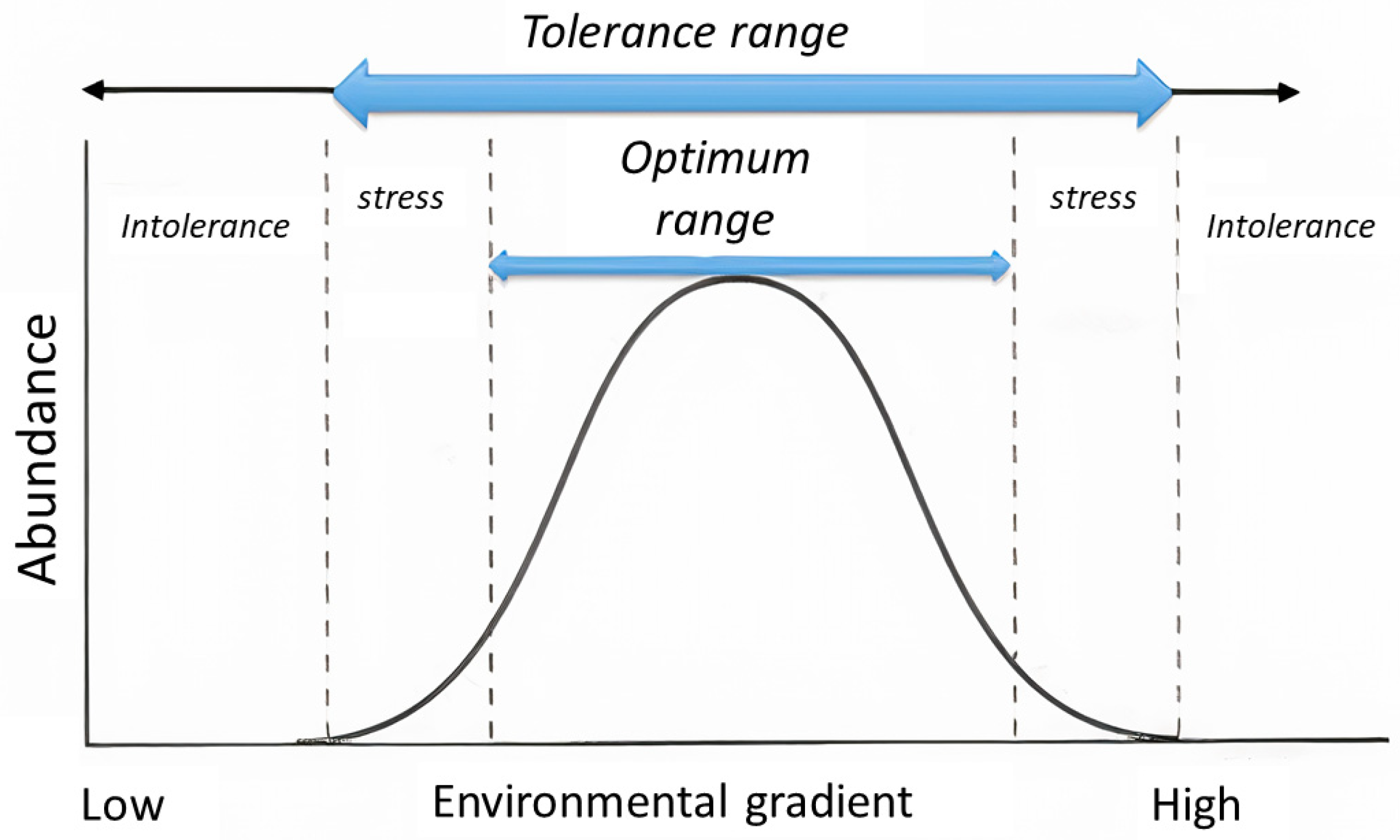 Tolerance range

Intolerance

stress

Optimum range

stress

Intolerance

Abundance

Low

Environmental gradient

High